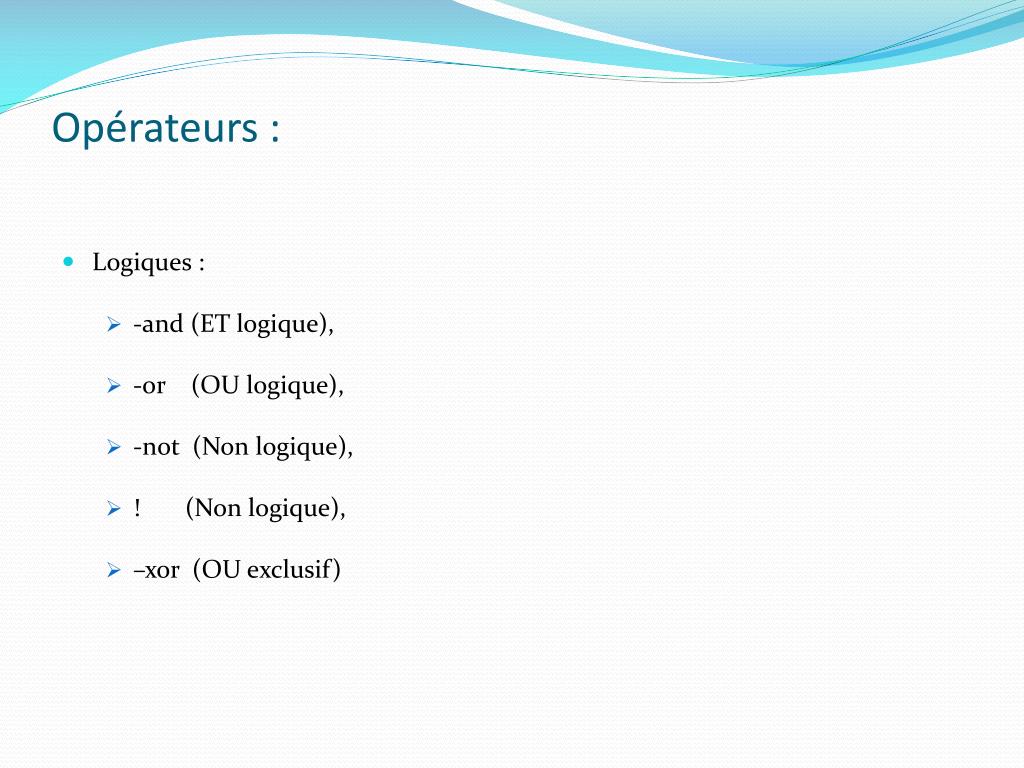 Opérateurs :

Logiques :

-and (ET logique),

-or (OU logique),

-not (Non logique),

! (Non logique),

–xor (OU exclusif)